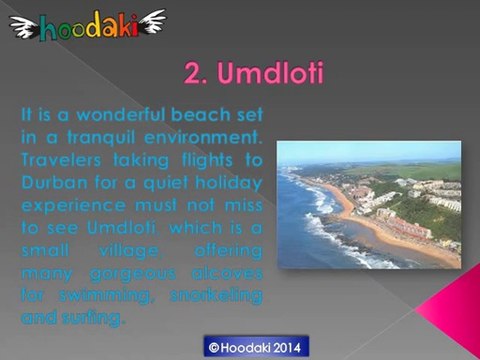 hoodaki

2. Umdloti

It is a wonderful beach set in a tranquil environment. Travelers taking flights to Durban for a quiet holiday experience must not miss to see Umdloti, which is a small village, offering many gorgeous alcoves for swimming, snorkeling and surfing.

©Hoodaki 2014